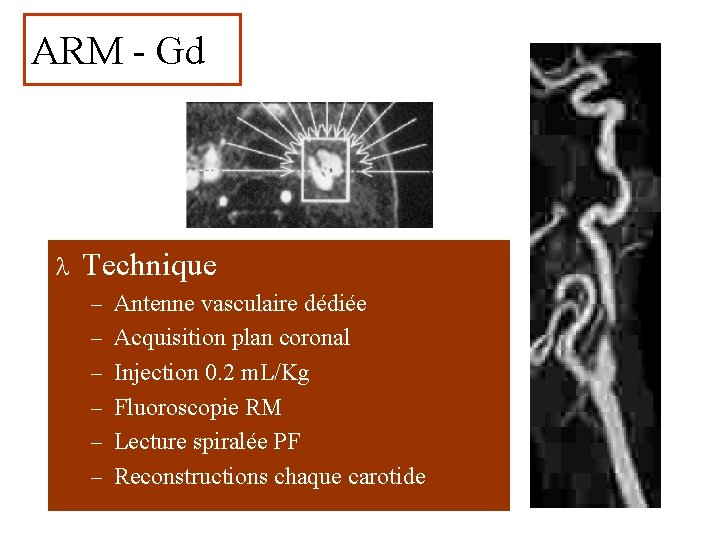 ARM - Gd

λ Technique

– Antenne vasculaire dédiée
– Acquisition plan coronal
– Injection 0.2 mL/Kg
– Fluoroscopie RM
– Lecture spiralée PF
– Reconstructions chaque carotide